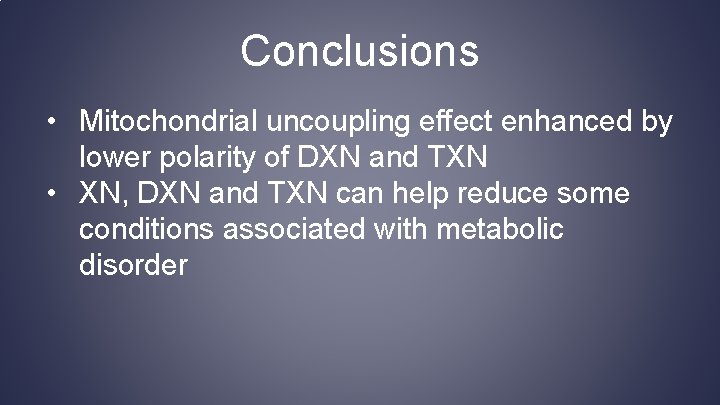 Conclusions

• Mitochondrial uncoupling effect enhanced by lower polarity of DXN and TXN
• XN, DXN and TXN can help reduce some conditions associated with metabolic disorder